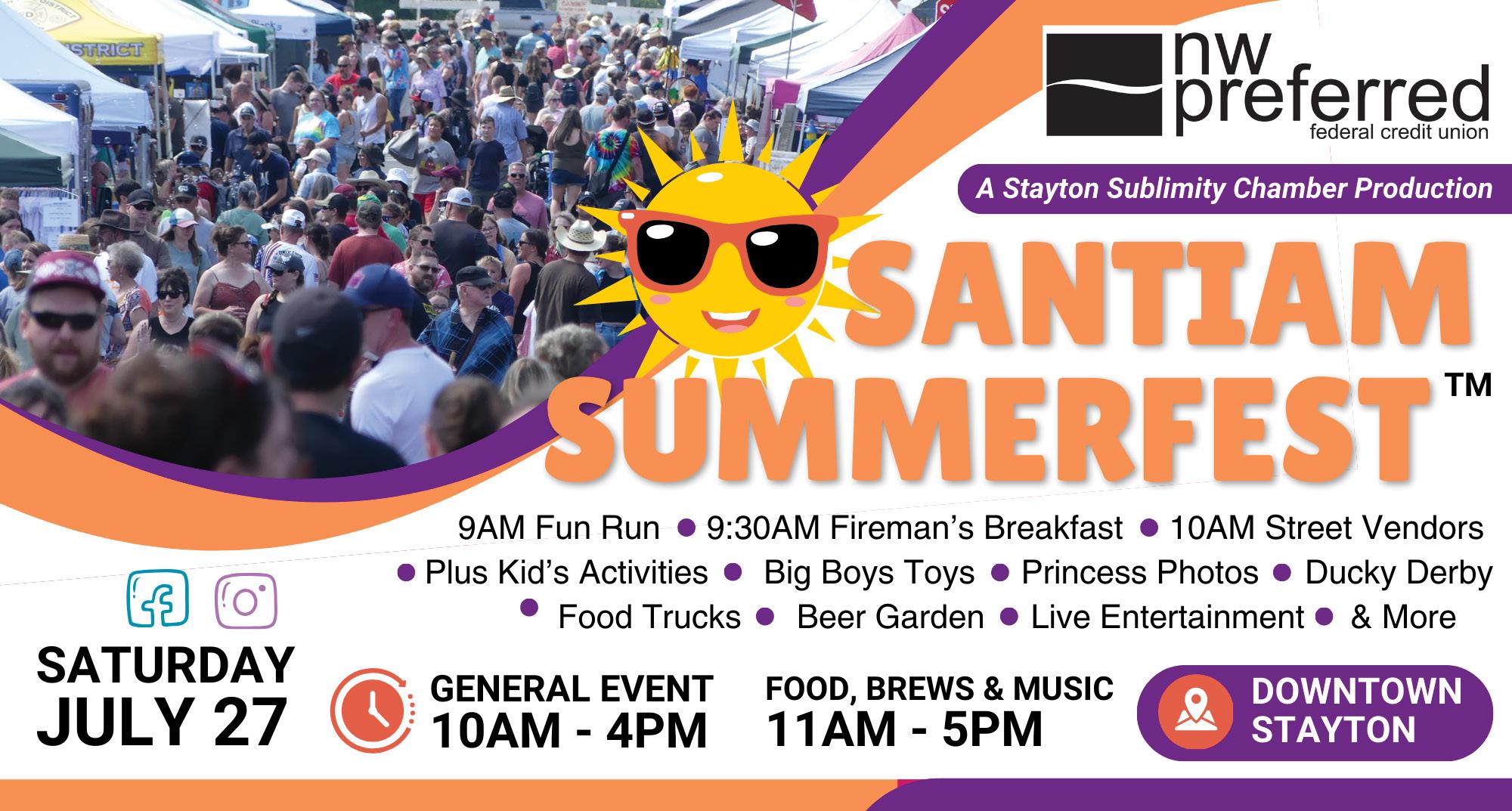 DISTRICT

nw preferred
federal credit union

A Stayton Sublimity Chamber Production

SANTIAM SUMMERFEST™

9AM Fun Run • 9:30AM Fireman's Breakfast • 10AM Street Vendors • Plus Kid's Activities • Big Boys Toys • Princess Photos • Ducky Derby • Food Trucks • Beer Garden • Live Entertainment • & More

SATURDAY JULY 27

GENERAL EVENT 10AM - 4PM

FOOD, BREWS & MUSIC 11AM - 5PM

DOWNTOWN STAYTON